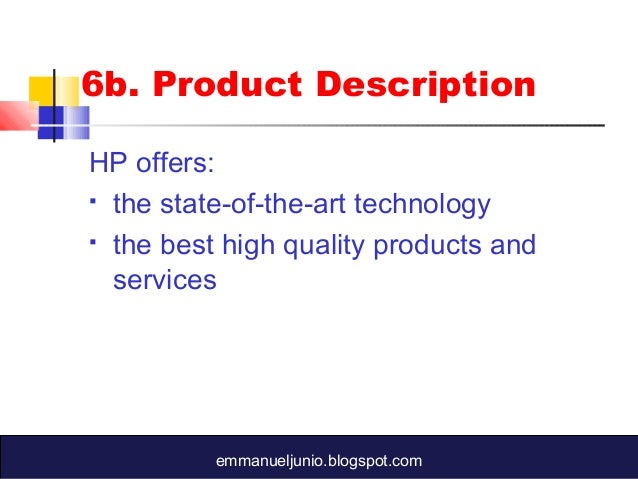 6b. Product Description

HP offers:

- the state-of-the-art technology
- the best high quality products and services

emmanueljunio.blogspot.com